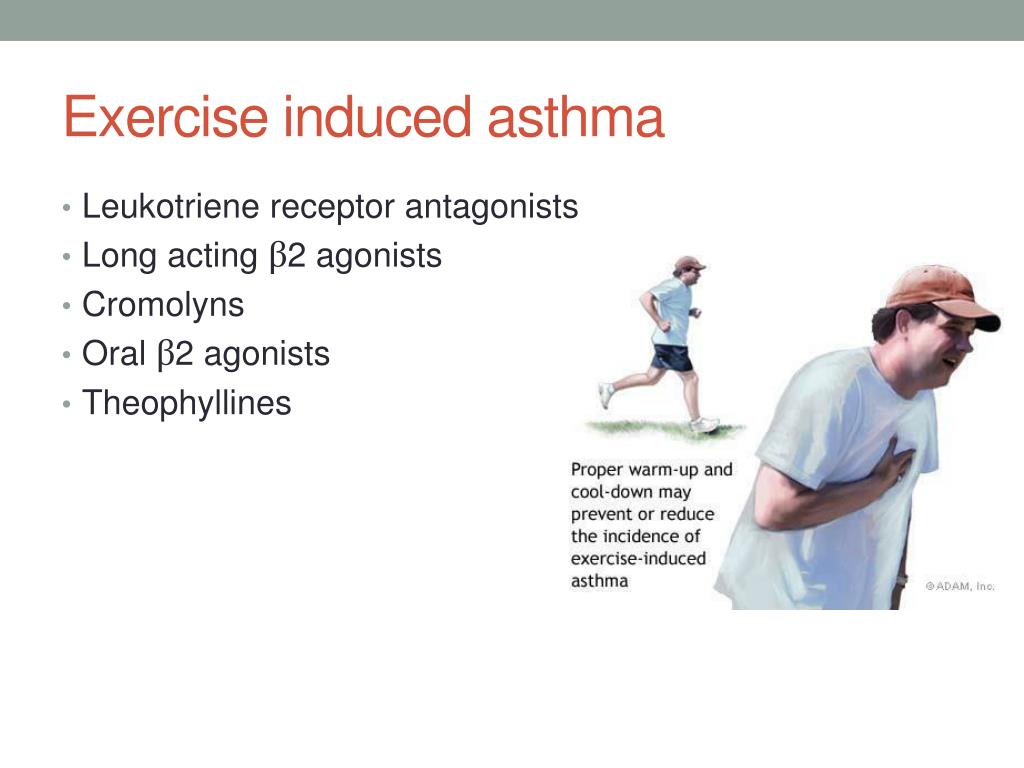 Exercise induced asthma

• Leukotriene receptor antagonists
• Long acting β2 agonists
• Cromolyns
• Oral β2 agonists
• Theophyllines

Proper warm-up and cool-down may prevent or reduce the incidence of exercise-induced asthma

©ADAM, Inc.